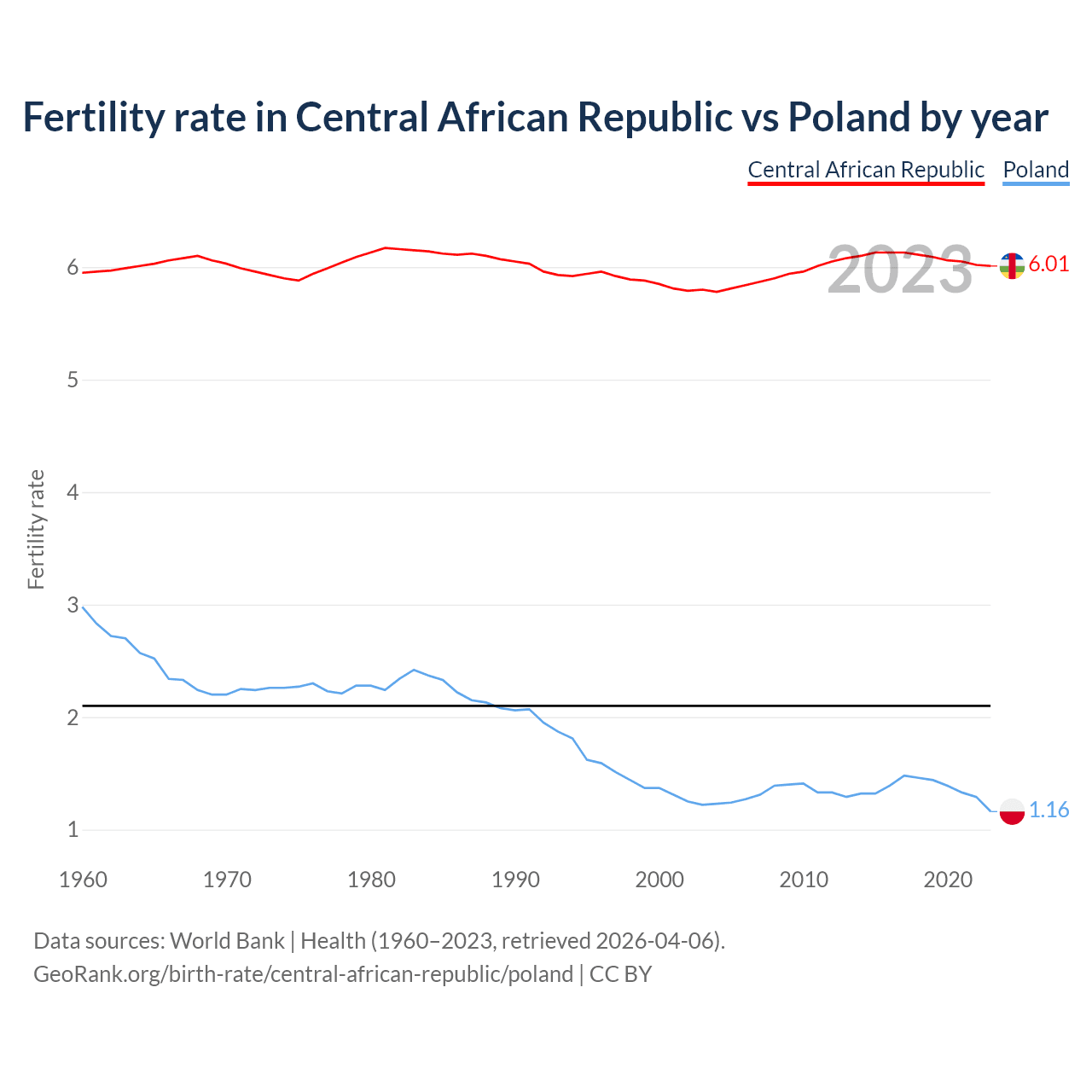 Fertility rate in Central African Republic vs Poland by year

Central African Republic Poland

2023

6.01

1.16

Fertility rate

6
5
4
3
2
1

1960 1970 1980 1990 2000 2010 2020

Data sources: World Bank | Health (1960–2023, retrieved 2026-04-06).
GeoRank.org/birth-rate/central-african-republic/poland | CC BY